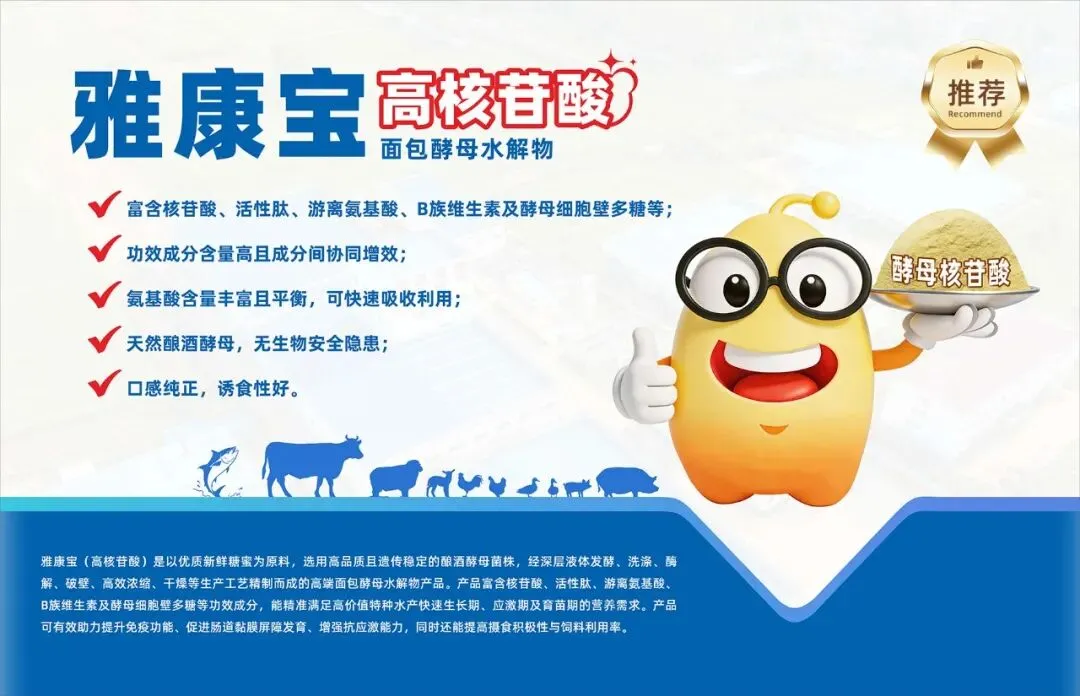 雅康宝 高核苷酸

面包酵母水解物

推荐
Recommend

富含核苷酸、活性肽、游离氨基酸、B族维生素及酵母细胞壁多糖等；

功效成分含量高且成分间协同增效；

氨基酸含量丰富且平衡，可快速吸收利用；

天然酿酒酵母，无生物安全隐患；

口感纯正，诱食性好。

酵母核苷酸

雅康宝（高核苷酸）是以优质新鲜糖蜜为原料，选用高品质且遗传稳定的酿酒酵母菌株，经深层液体发酵、洗涤、酶解、破壁、高效浓缩、干燥等生产工艺精制而成的高端面包酵母水解物产品。产品富含核苷酸、活性肽、游离氨基酸、B族维生素及酵母细胞壁多糖等功效成分，能精准满足高价值特种水产快速生长期、应激期及育苗期的营养需求。产品可有效助力提升免疫功能、促进肠道黏膜屏障发育、增强抗应激能力，同时还能提高摄食积极性与饲料利用率。